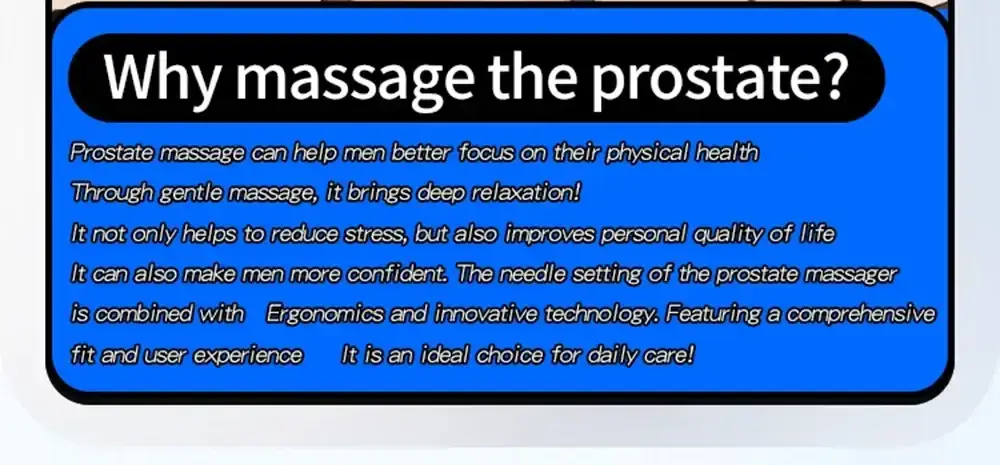 Why massage the prostate?

Prostate massage can help men better focus on their physical health
Through gentle massage, it brings deep relaxation!
It not only helps to reduce stress, but also improves personal quality of life
It can also make men more confident. The needle setting of the prostate massager is combined with Ergonomics and innovative technology. Featuring a comprehensive fit and user experience It is an ideal choice for daily care!